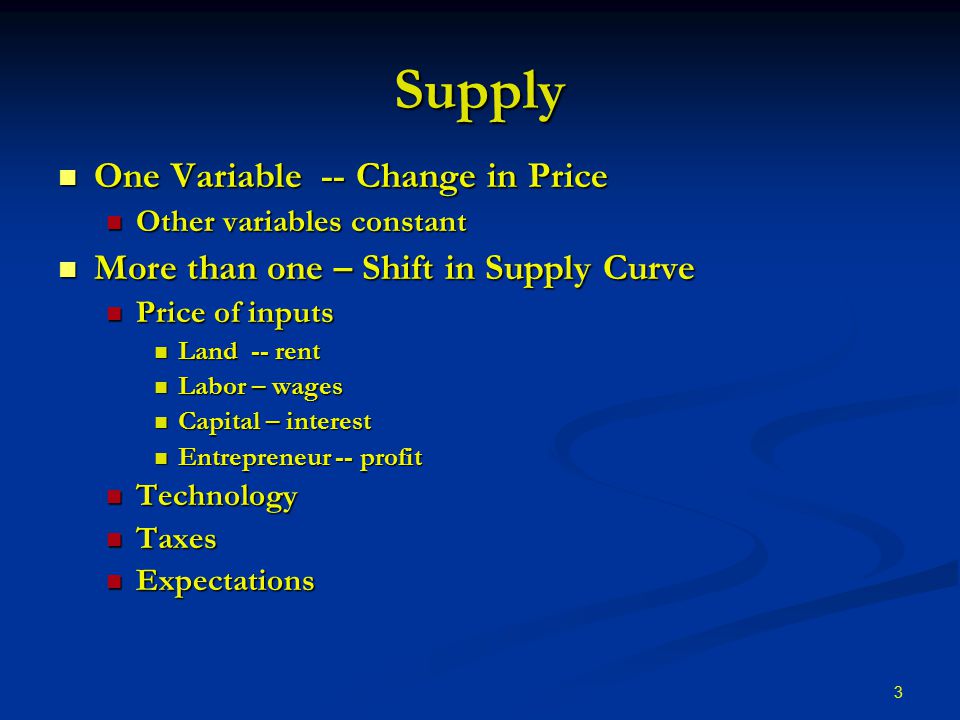 Supply

- One Variable -- Change in Price
  - Other variables constant
- More than one – Shift in Supply Curve
  - Price of inputs
    - Land -- rent
    - Labor – wages
    - Capital – interest
    - Entrepreneur -- profit
  - Technology
  - Taxes
  - Expectations

3